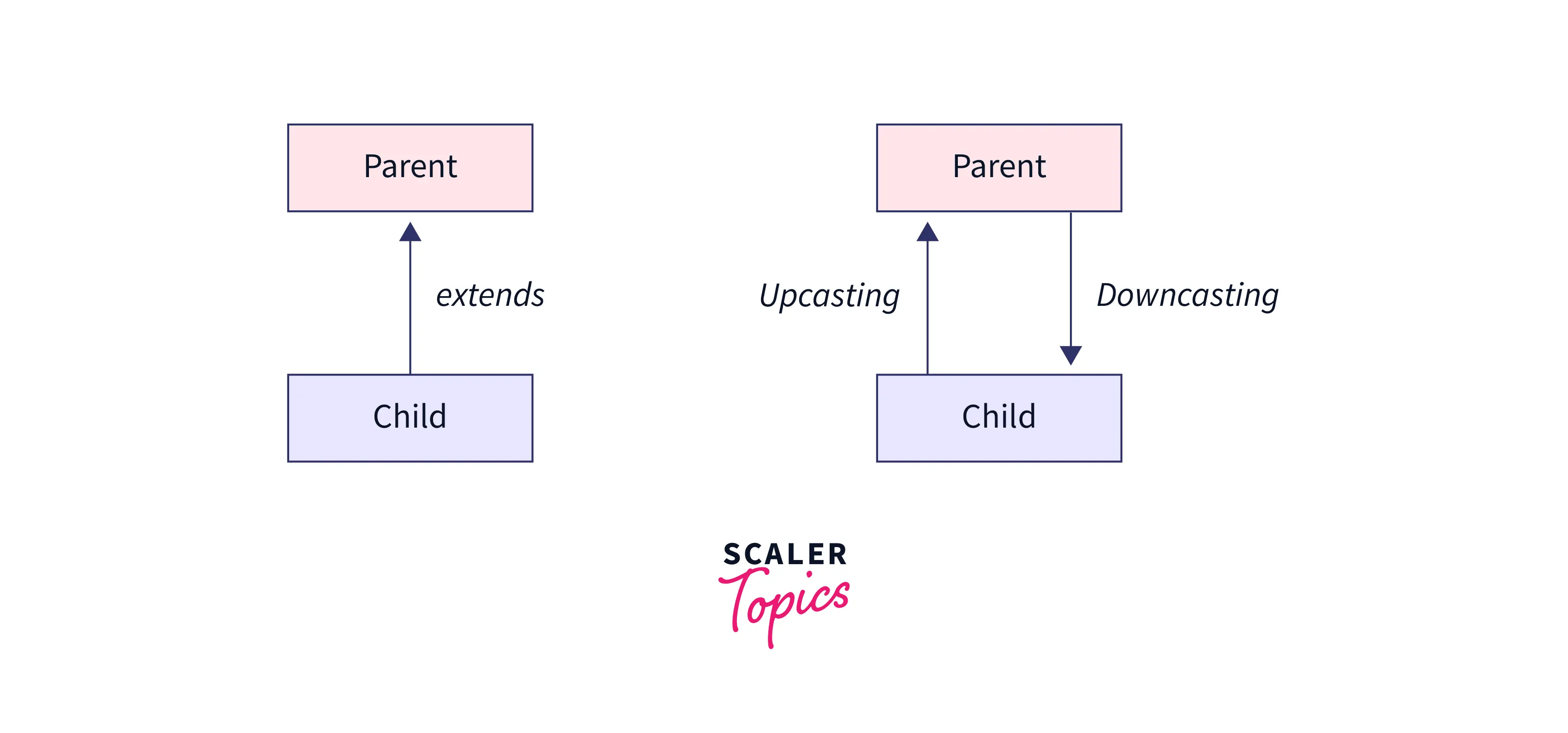 Parent

extends

Child

Parent

Upcasting

Downcasting

Child

SCALER
Topics